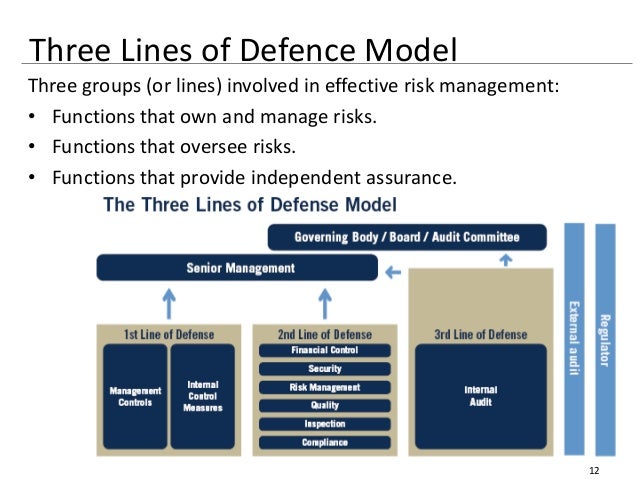 Three Lines of Defence Model

Three groups (or lines) involved in effective risk management:

• Functions that own and manage risks.
• Functions that oversee risks.
• Functions that provide independent assurance.

The Three Lines of Defense Model

Governing Body / Board / Audit Committee

Senior Management

1st Line of Defense

Management Controls

Internal Control Measures

2nd Line of Defense

Financial Control

Security

Risk Management

Quality

Inspection

Compliance

3rd Line of Defense

Internal Audit

External audit

Regulator

12